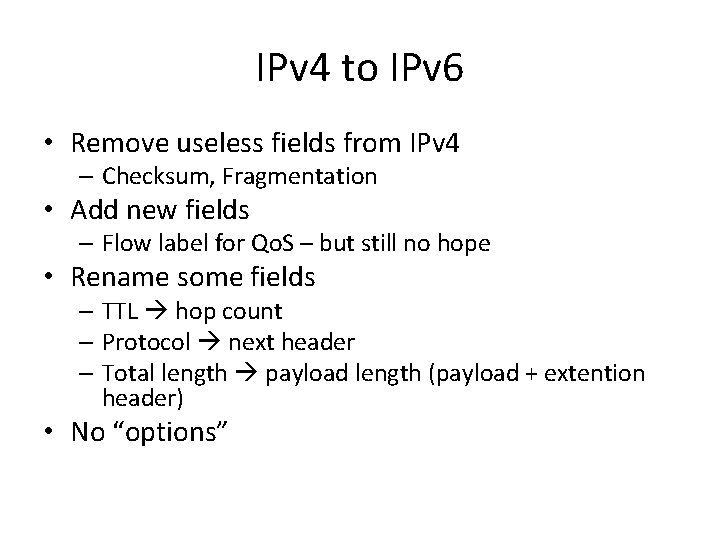 IPv4 to IPv6

• Remove useless fields from IPv4
  – Checksum, Fragmentation
• Add new fields
  – Flow label for QoS – but still no hope
• Rename some fields
  – TTL → hop count
  – Protocol → next header
  – Total length → payload length (payload + extention header)
• No “options”